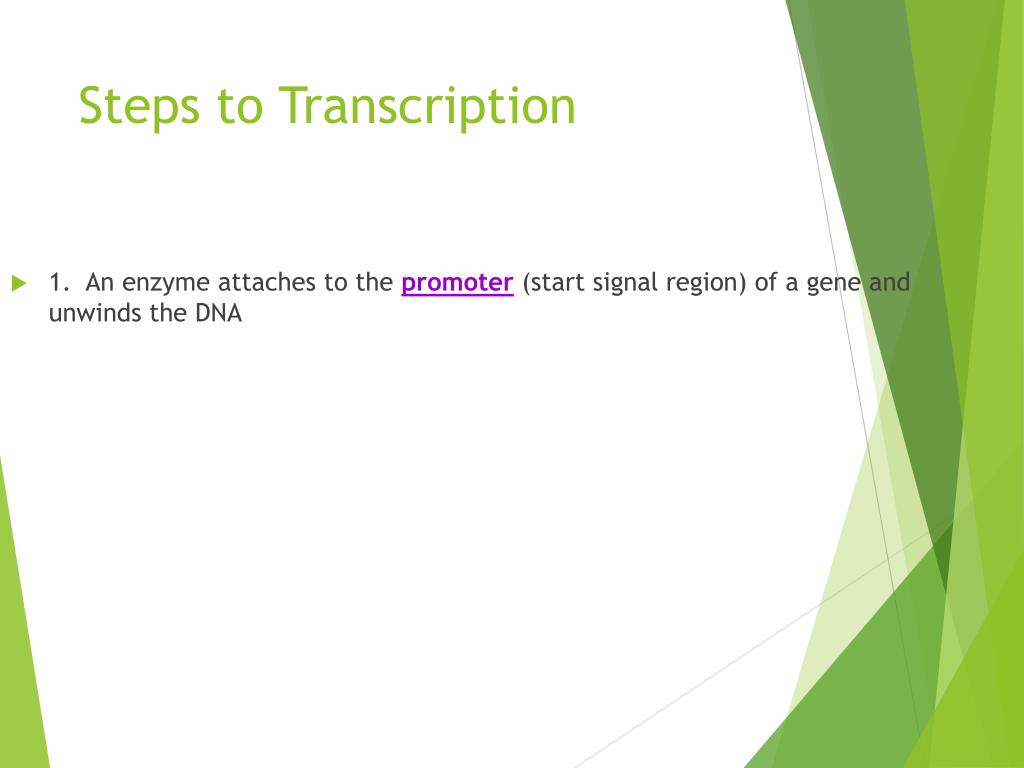 Steps to Transcription

1. An enzyme attaches to the promoter (start signal region) of a gene and unwinds the DNA